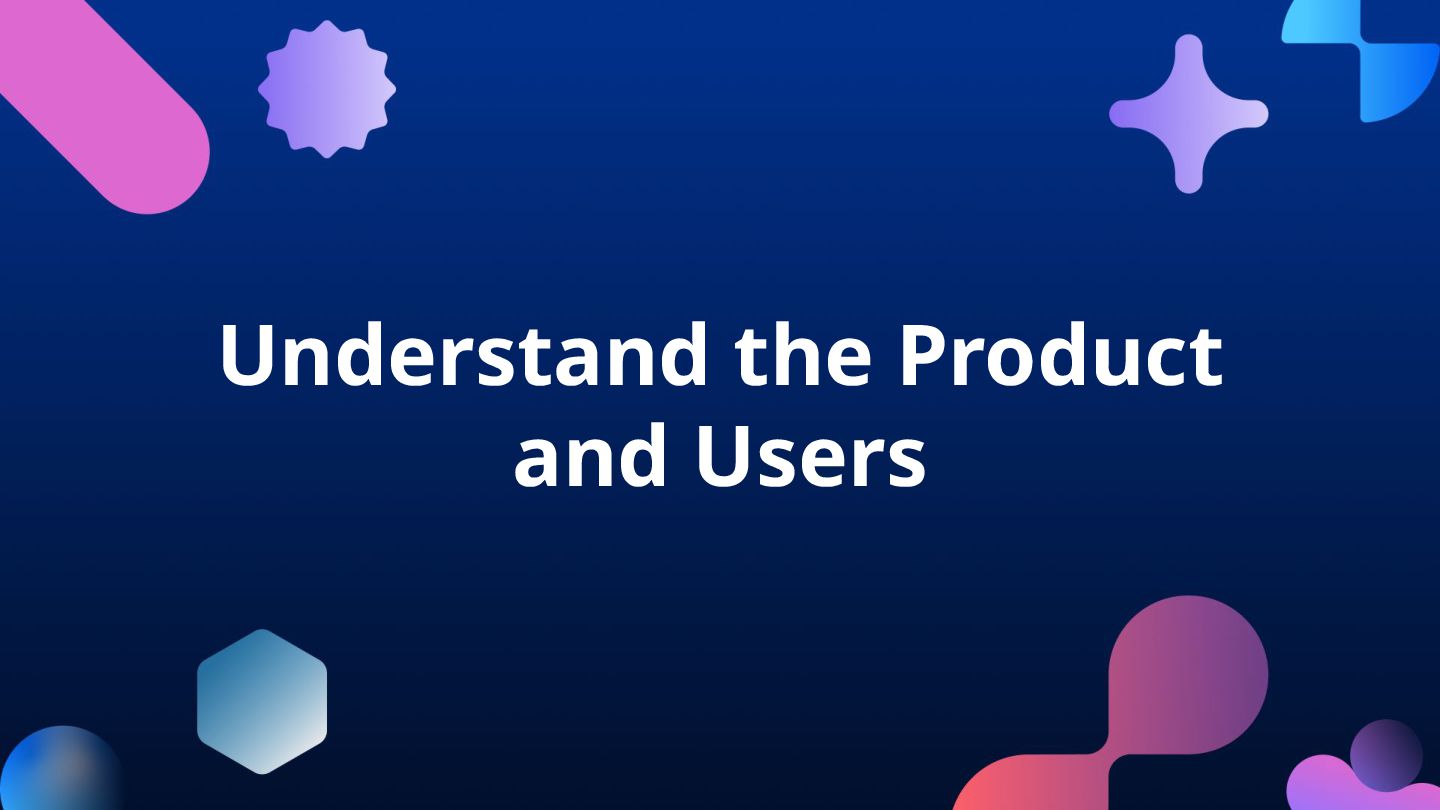 Understand the Product and Users